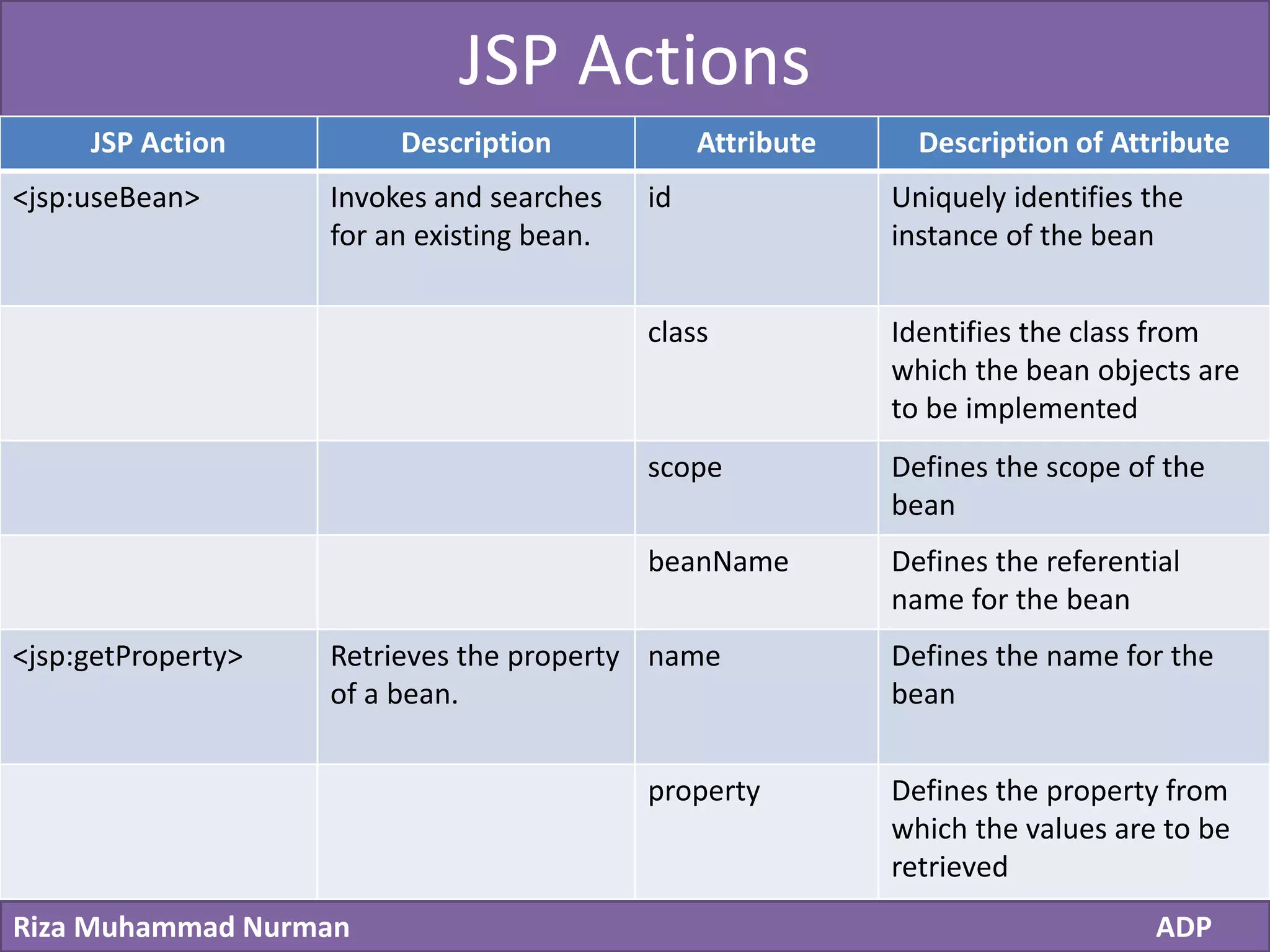 JSP Actions

| JSP Action | Description | Attribute | Description of Attribute |
|---|---|---|---|
| <jsp:useBean> | Invokes and searches for an existing bean. | id | Uniquely identifies the instance of the bean |
| | | class | Identifies the class from which the bean objects are to be implemented |
| | | scope | Defines the scope of the bean |
| | | beanName | Defines the referential name for the bean |
| <jsp:getProperty> | Retrieves the property of a bean. | name | Defines the name for the bean |
| | | property | Defines the property from which the values are to be retrieved |

Riza Muhammad Nurman

ADP